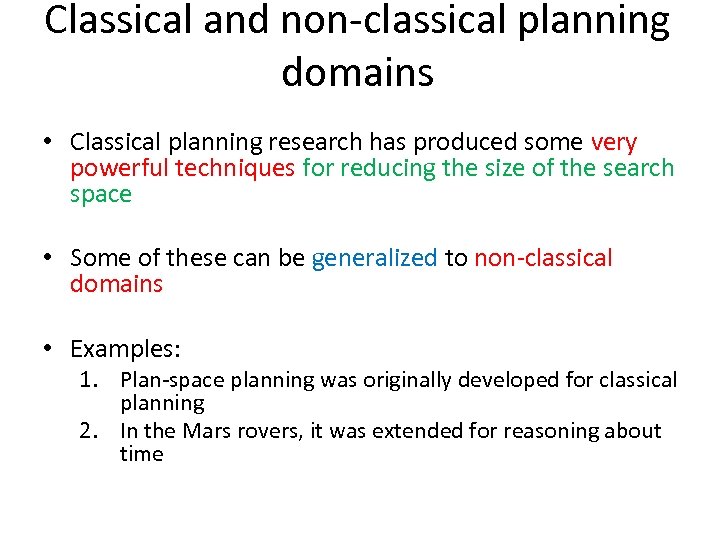 Classical and non-classical planning domains

• Classical planning research has produced some very powerful techniques for reducing the size of the search space

• Some of these can be generalized to non-classical domains

• Examples:
1. Plan-space planning was originally developed for classical planning
2. In the Mars rovers, it was extended for reasoning about time